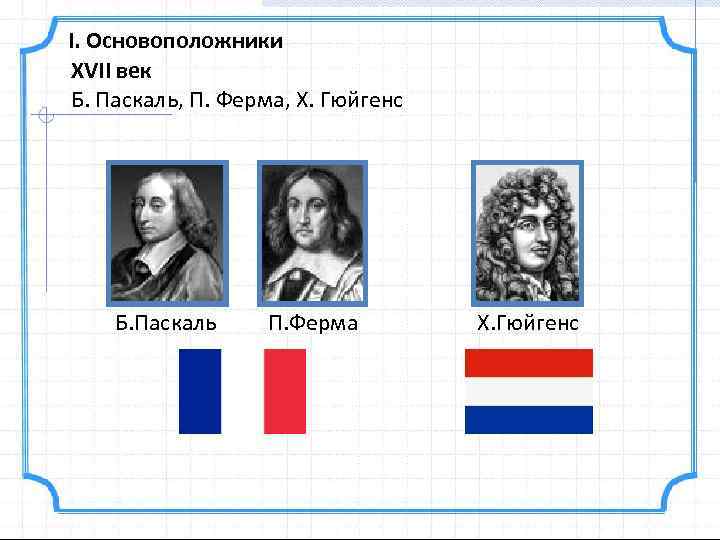 I. Основоположники
XVII век
Б. Паскаль, П. Ферма, Х. Гюйгенс

Б.Паскаль

П.Ферма

Х.Гюйгенс